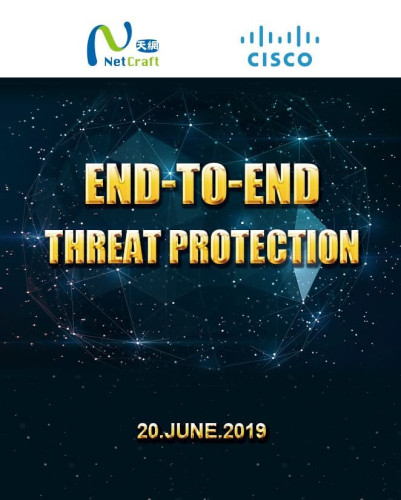 天網
NetCraft

CISCO

END-TO-END
THREAT PROTECTION

20.JUNE.2019